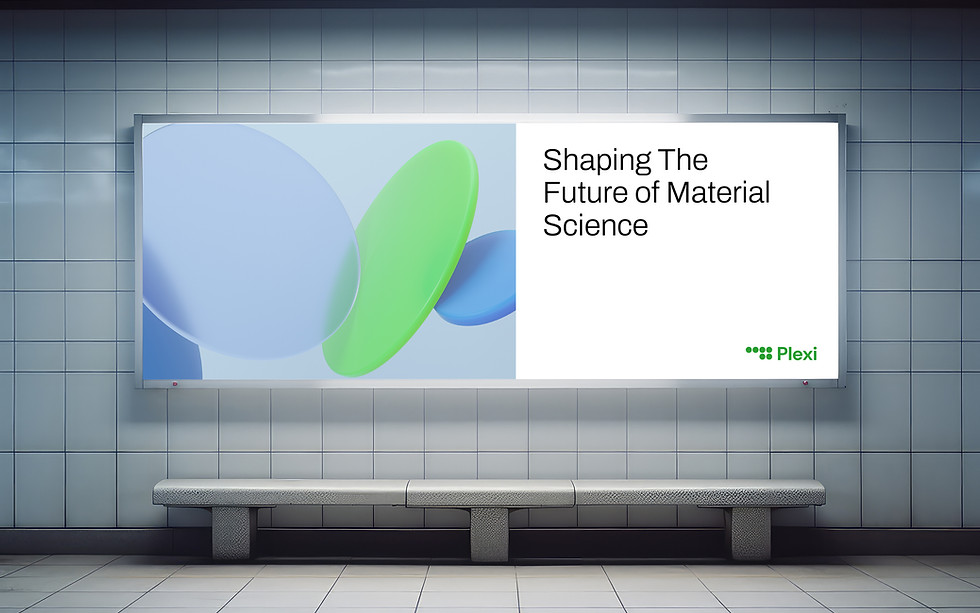 Shaping The Future of Material Science

Plexi